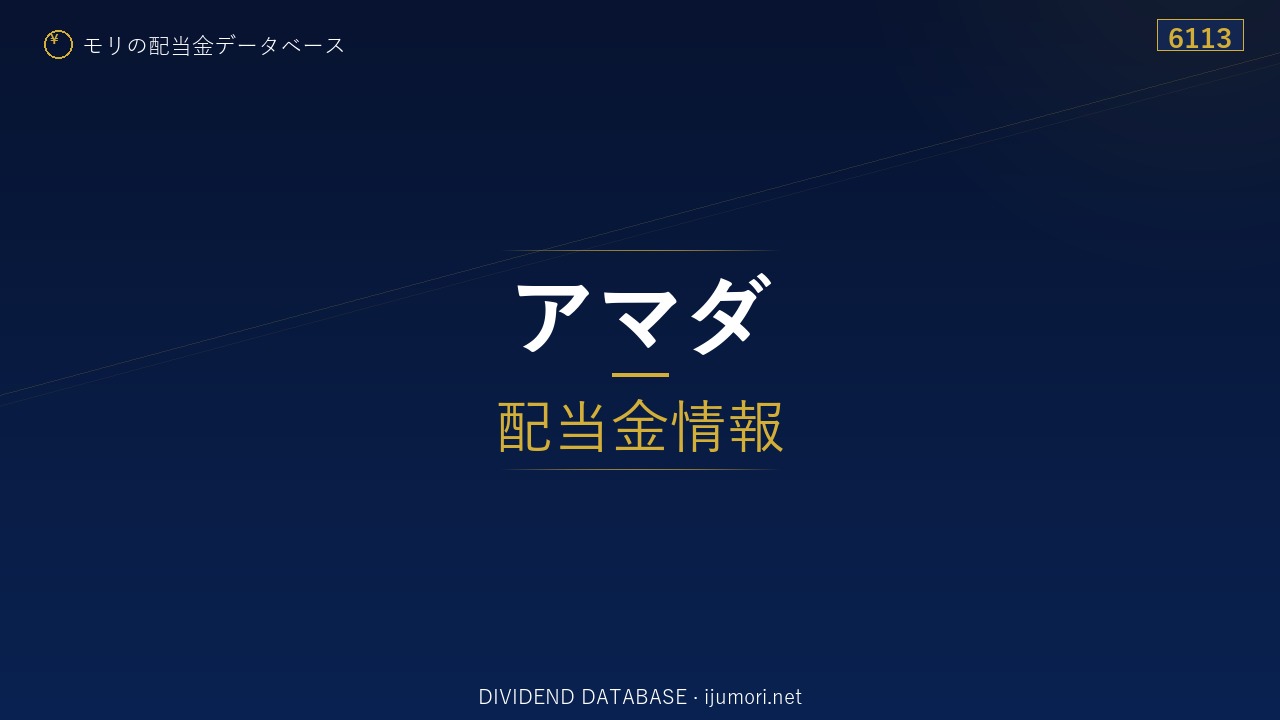 ¥ モリの配当金データベース

6113

アマダ

配当金情報

DIVIDEND DATABASE · ijumori.net